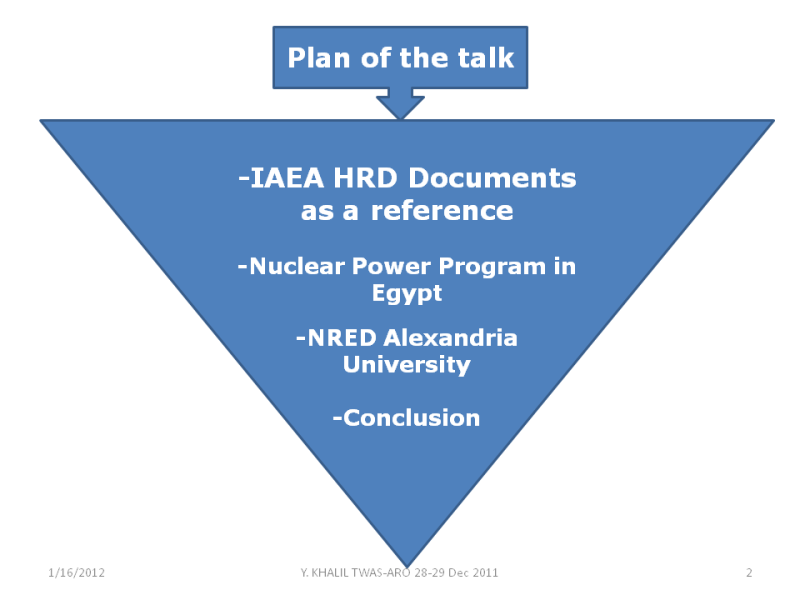 Plan of the talk

-IAEA HRD Documents as a reference

-Nuclear Power Program in Egypt

-NRED Alexandria University

-Conclusion

1/16/2012 Y. KHALIL TWAS-ARO 28-29 Dec 2011 2